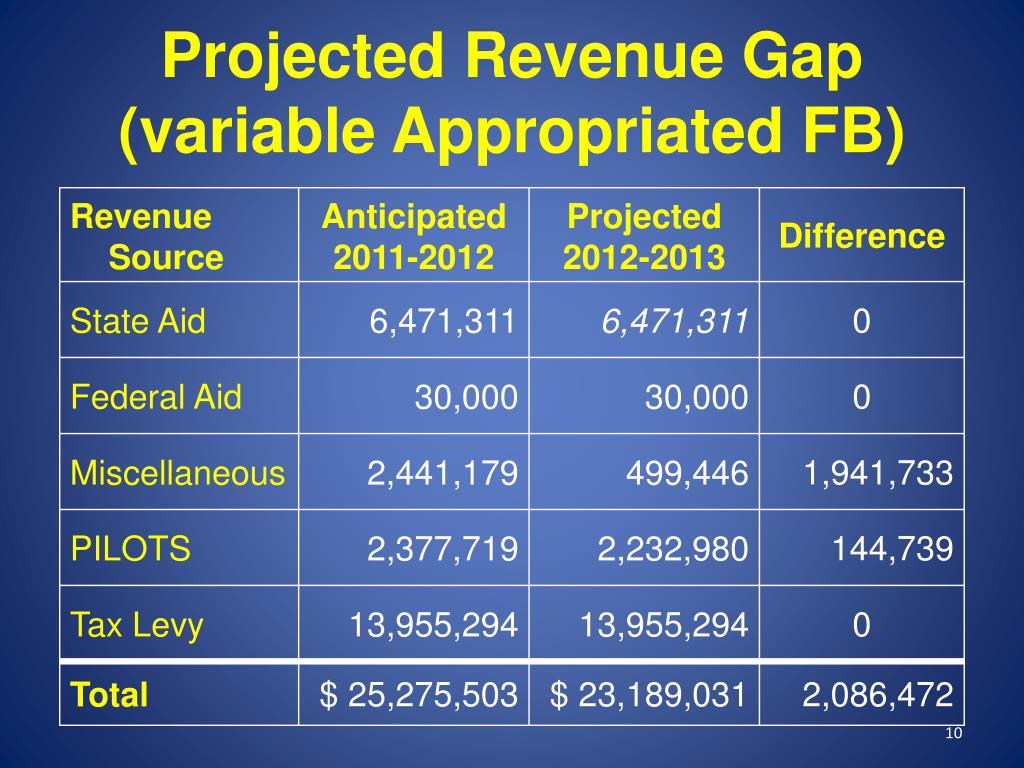 Projected Revenue Gap (variable Appropriated FB)

| Revenue Source | Anticipated 2011-2012 | Projected 2012-2013 | Difference |
|---|---|---|---|
| State Aid | 6,471,311 | 6,471,311 | 0 |
| Federal Aid | 30,000 | 30,000 | 0 |
| Miscellaneous | 2,441,179 | 499,446 | 1,941,733 |
| PILOTS | 2,377,719 | 2,232,980 | 144,739 |
| Tax Levy | 13,955,294 | 13,955,294 | 0 |
| Total | $ 25,275,503 | $ 23,189,031 | 2,086,472 |

10